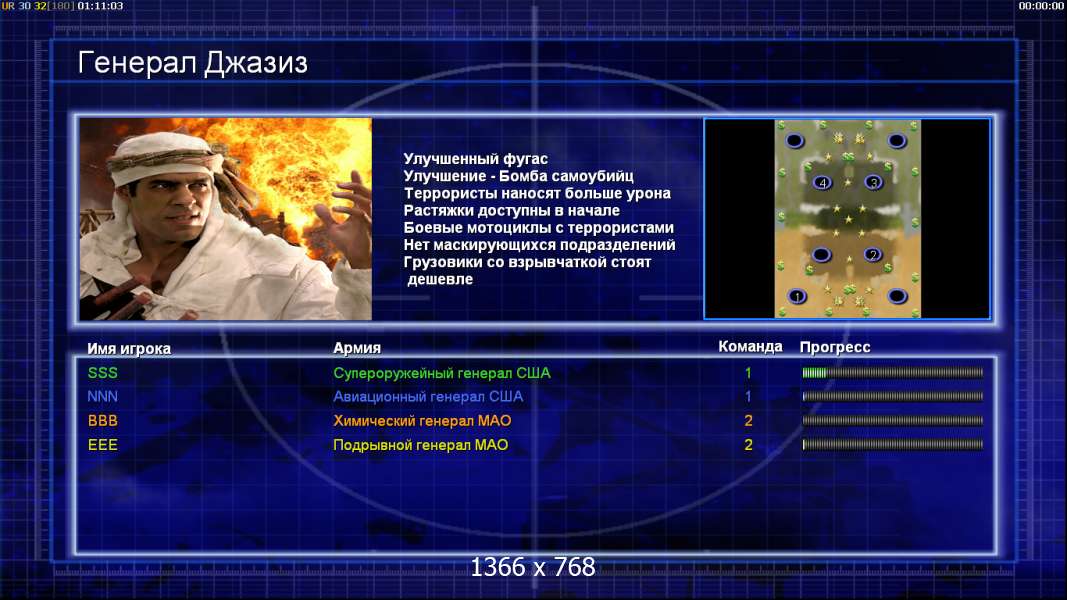 UR 30 32[180] 01:11:03

00:00:00

Генерал Джазиз

Улучшенный фугас
Улучшение - Бомба самоубийц
Террористы наносят больше урона
Растяжки доступны в начале
Боевые мотоциклы с террористами
Нет маскирующихся подразделений
Грузовики со взрывчаткой стоят дешевле

4 3 2 1

| Имя игрока | Армия | Команда | Прогресс |
|---|---|---|---|
| SSS | Супероружейный генерал США | 1 | |
| NNN | Авиационный генерал США | 1 | |
| BBB | Химический генерал МАО | 2 | |
| EEE | Подрывной генерал МАО | 2 | |

1366 x 768